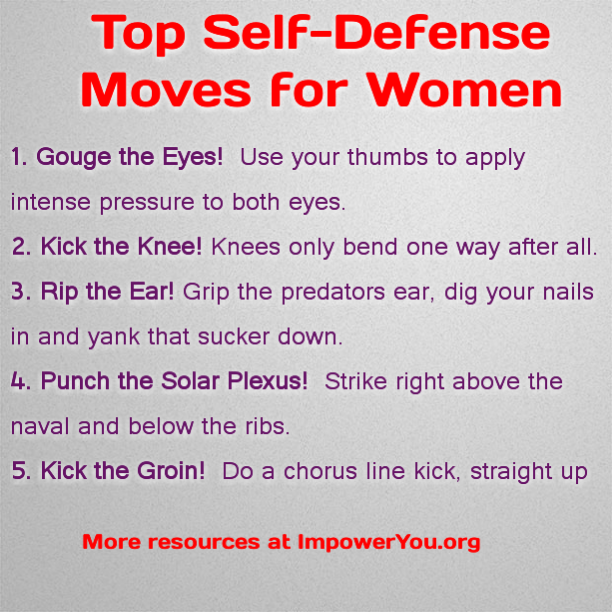 Top Self-Defense Moves for Women

1. Gouge the Eyes! Use your thumbs to apply intense pressure to both eyes.

2. Kick the Knee! Knees only bend one way after all.

3. Rip the Ear! Grip the predators ear, dig your nails in and yank that sucker down.

4. Punch the Solar Plexus! Strike right above the naval and below the ribs.

5. Kick the Groin! Do a chorus line kick, straight up

More resources at ImpowerYou.org